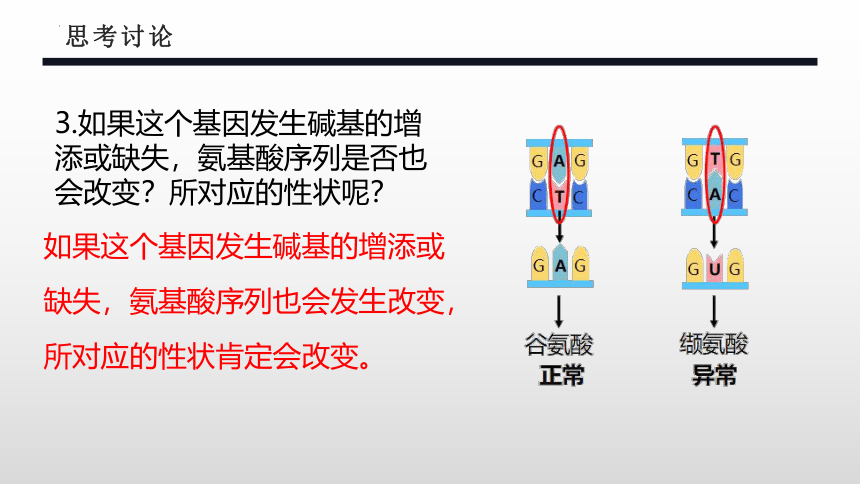 思考讨论

3.如果这个基因发生碱基的增添或缺失，氨基酸序列是否也会改变？所对应的性状呢？

如果这个基因发生碱基的增添或缺失，氨基酸序列也会发生改变，所对应的性状肯定会改变。

G A G
C T C
G A G
谷氨酸
正常

G T G
C A C
G U G
缬氨酸
异常